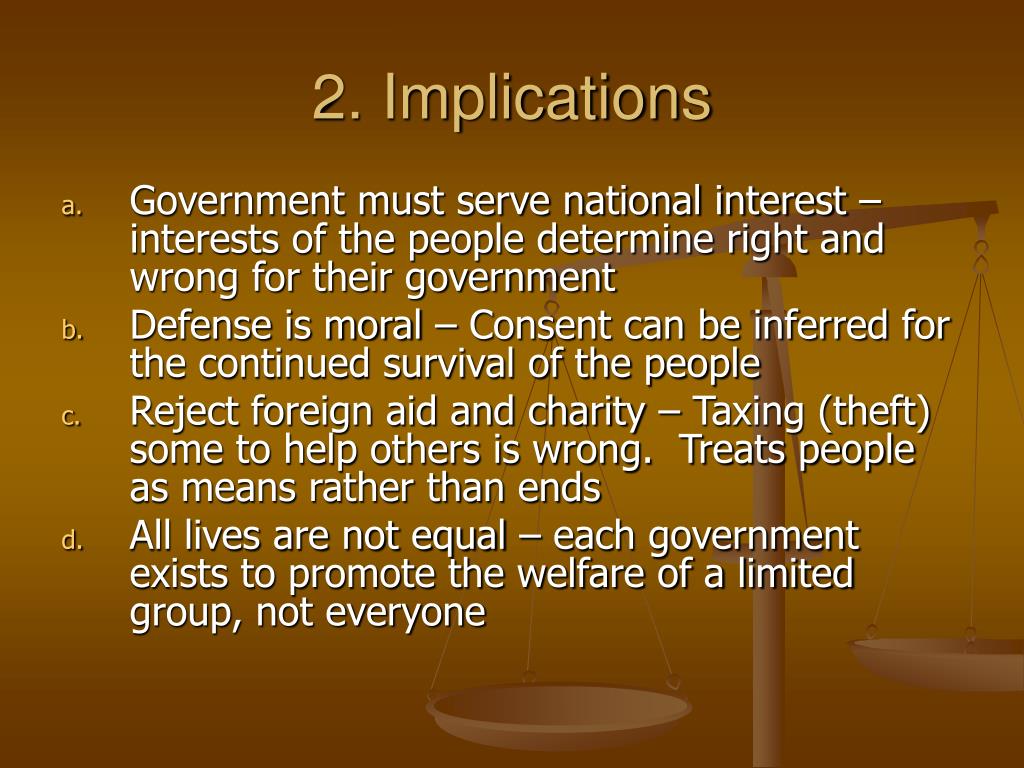 2. Implications

a. Government must serve national interest – interests of the people determine right and wrong for their government
b. Defense is moral – Consent can be inferred for the continued survival of the people
c. Reject foreign aid and charity – Taxing (theft) some to help others is wrong. Treats people as means rather than ends
d. All lives are not equal – each government exists to promote the welfare of a limited group, not everyone